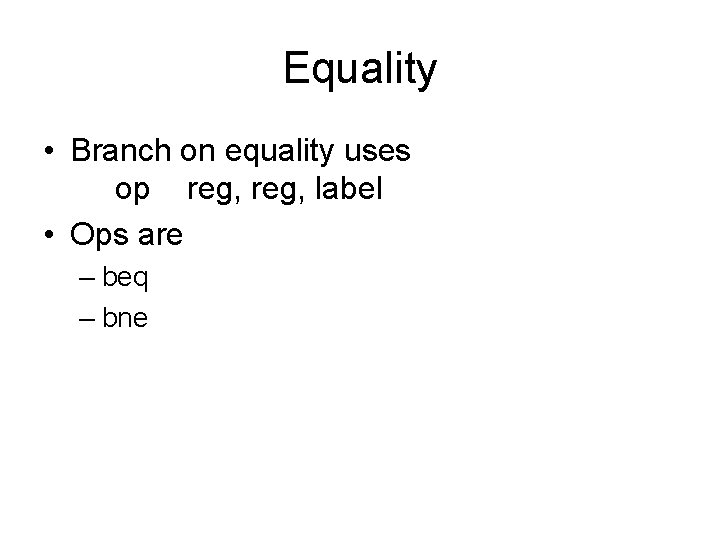 Equality

• Branch on equality uses
op reg, reg, label

• Ops are
– beq
– bne